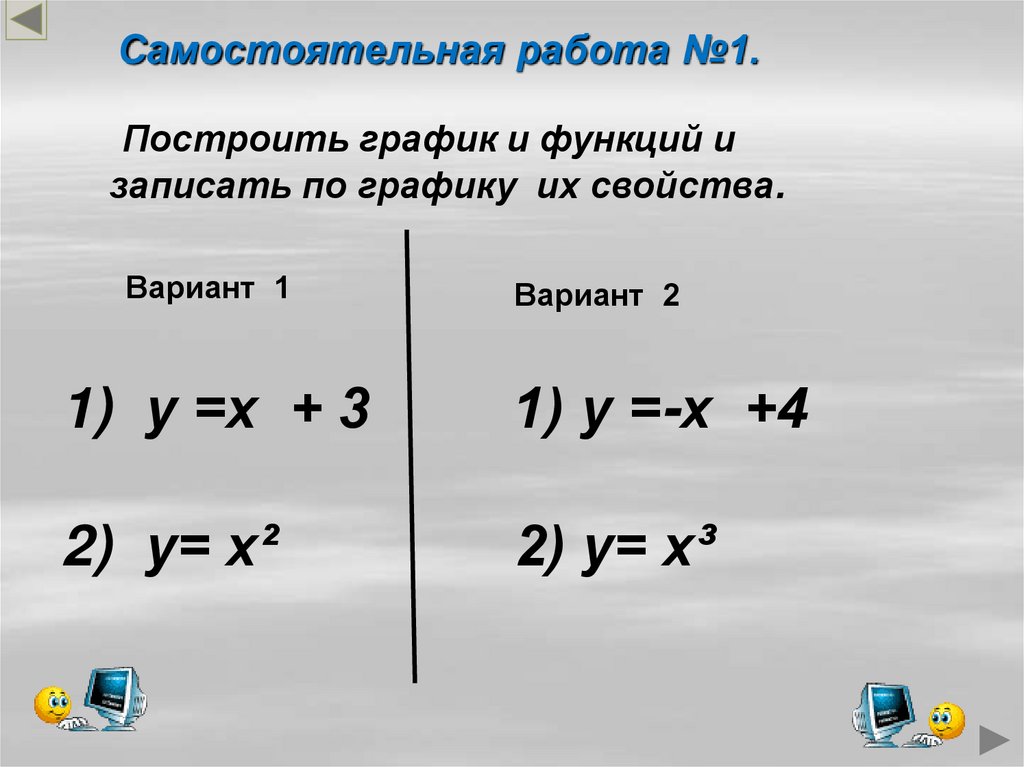 Самостоятельная работа №1.

Построить график и функций и записать по графику их свойства.

Вариант 1

1) $y = x + 3$

2) $y = x^2$

Вариант 2

1) $y = -x + 4$

2) $y = x^3$